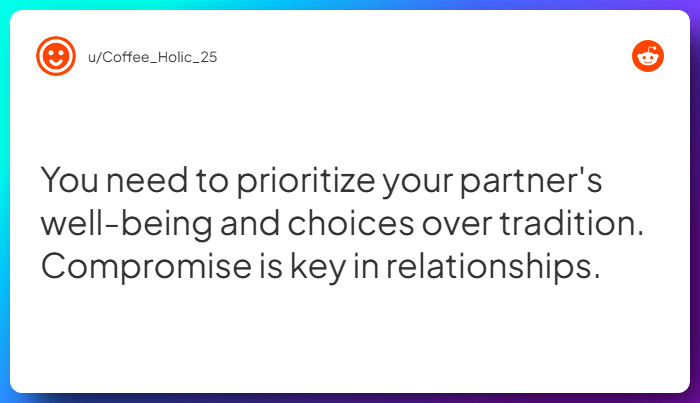 u/Coffee_Holic_25

You need to prioritize your partner's well-being and choices over tradition. Compromise is key in relationships.